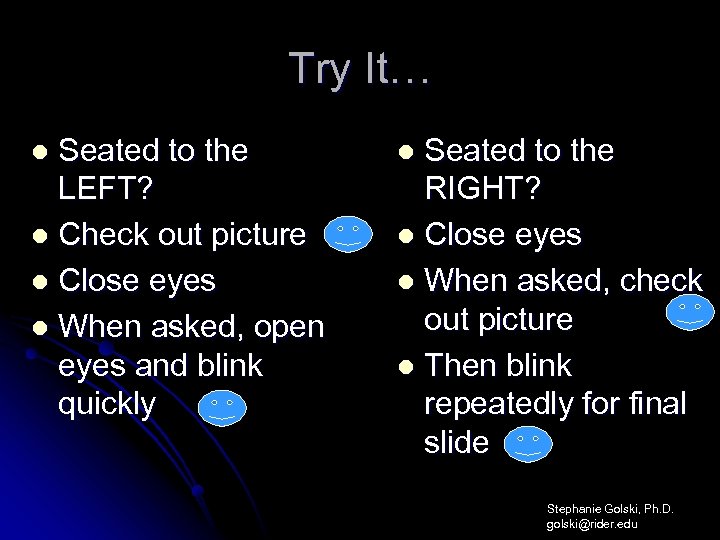 Try It…

- Seated to the LEFT?
- Check out picture
- Close eyes
- When asked, open eyes and blink quickly

- Seated to the RIGHT?
- Close eyes
- When asked, check out picture
- Then blink repeatedly for final slide

Stephanie Golski, Ph.D.
golski@rider.edu